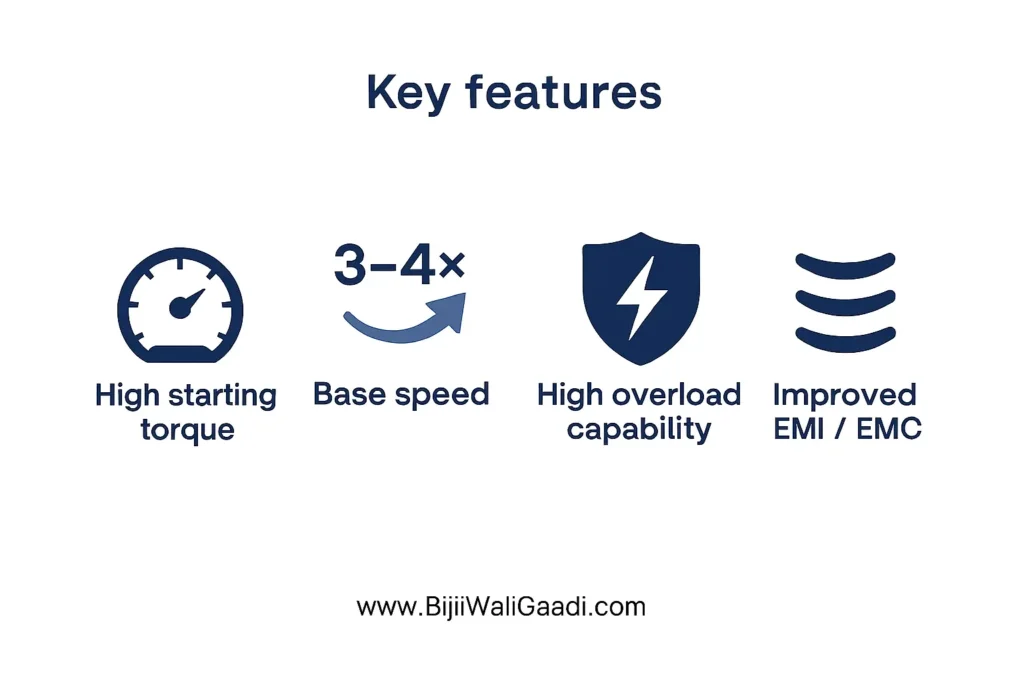 Key features

High starting torque

3–4×

Base speed

High overload capability

Improved EMI / EMC

www.BijiiWaliGaadi.com